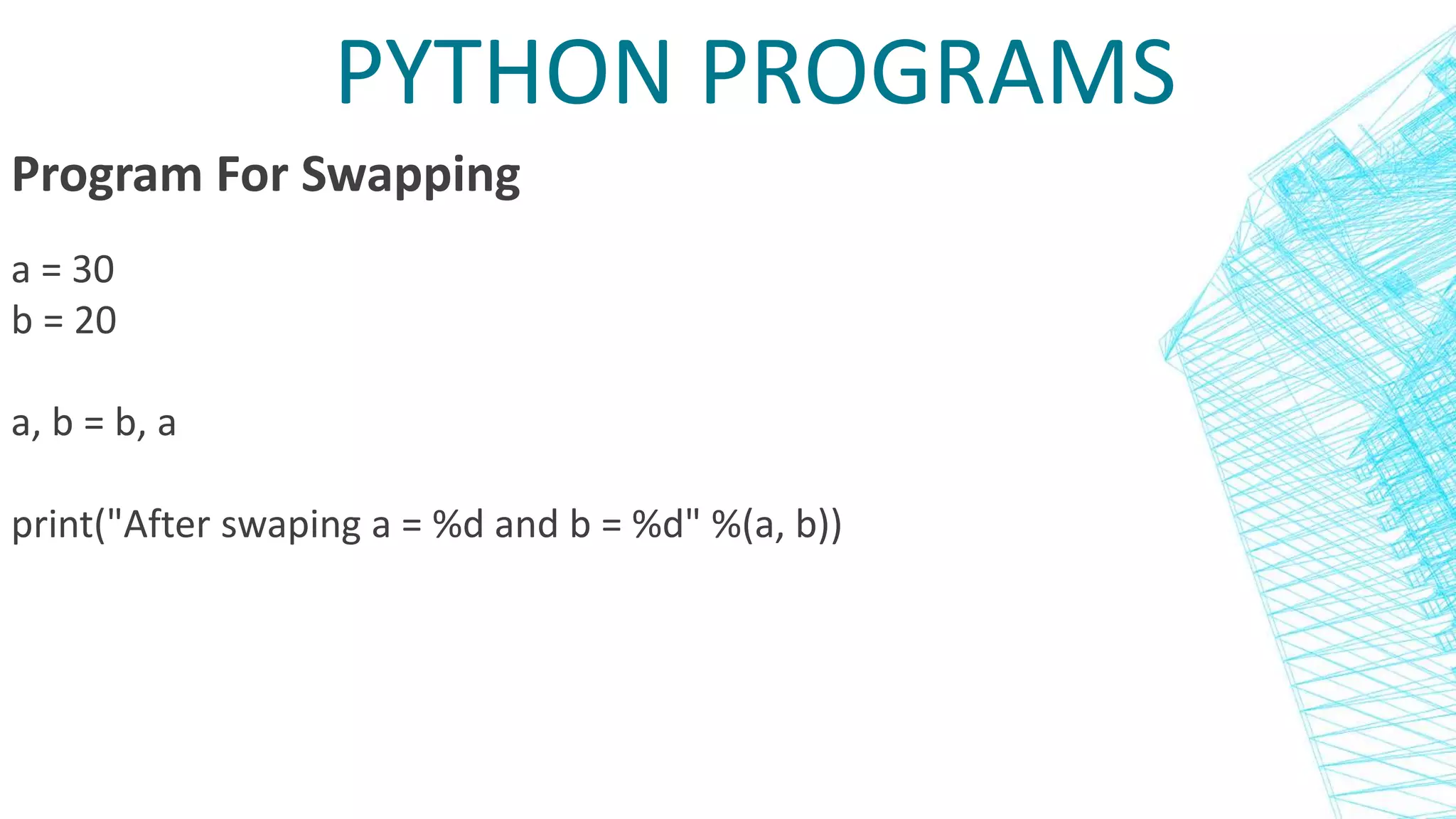 PYTHON PROGRAMS

Program For Swapping

a = 30
b = 20

a, b = b, a

print("After swaping a = %d and b = %d" %(a, b))